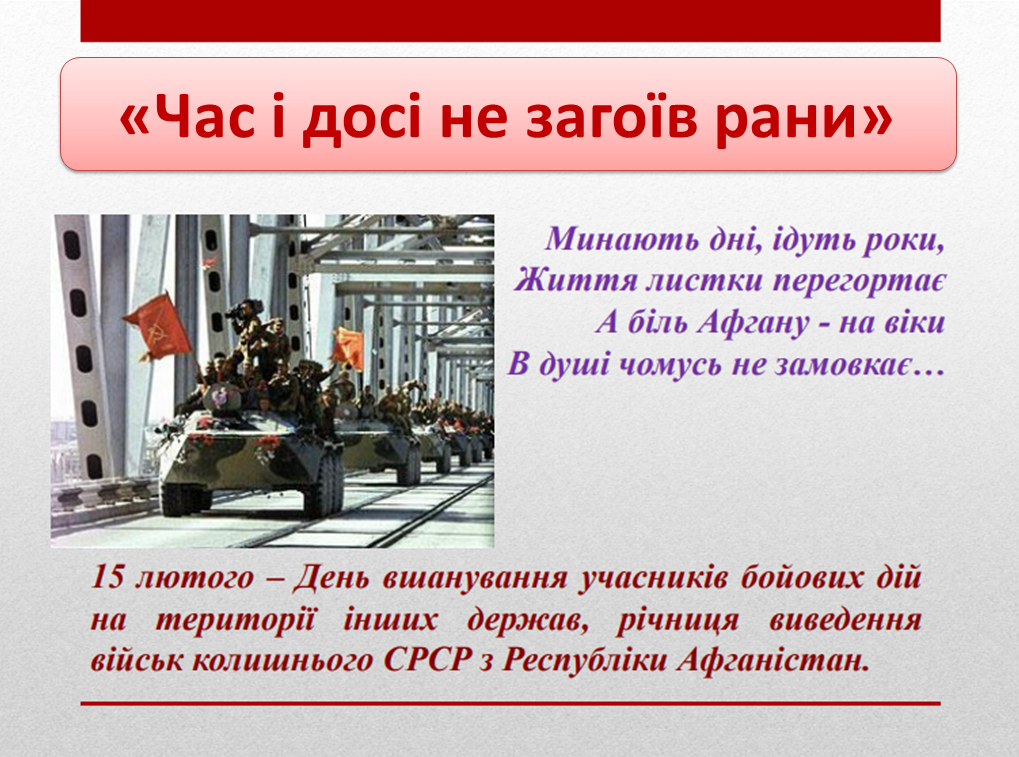 «Час і досі не загоїв рани»

Минають дні, ідуть роки,
Життя листки перегортає
А біль Афгану - на віки
В душі чомусь не замовкає…

15 лютого – День вшанування учасників бойових дій на території інших держав, річниця виведення військ колишнього СРСР з Республіки Афганістан.